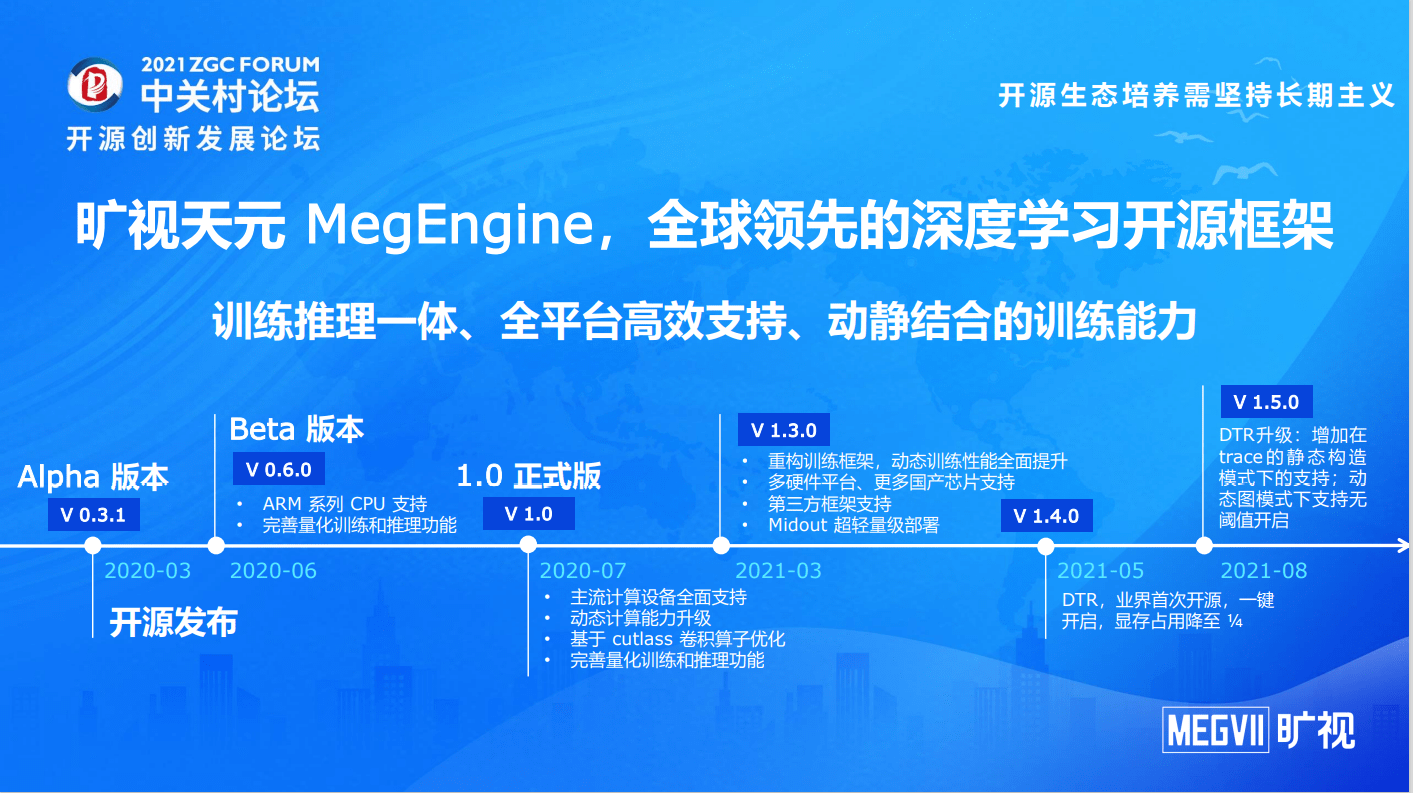 2021 ZGC FORUM
中关村论坛
开源创新发展论坛

开源生态培养需坚持长期主义

旷视天元 MegEngine，全球领先的深度学习开源框架

训练推理一体、全平台高效支持、动静结合的训练能力

Alpha 版本
V 0.3.1
2020-03
开源发布

Beta 版本
V 0.6.0
• ARM 系列 CPU 支持
• 完善量化训练和推理功能
2020-06

1.0 正式版
V 1.0
2020-07
• 主流计算设备全面支持
• 动态计算能力升级
• 基于 cutlass 卷积算子优化
• 完善量化训练和推理功能

V 1.3.0
• 重构训练框架，动态训练性能全面提升
• 多硬件平台、更多国产芯片支持
• 第三方框架支持
• Midout 超轻量级部署
2021-03

V 1.4.0
2021-05
DTR，业界首次开源，一键开启，显存占用降至 ¼

V 1.5.0
DTR升级：增加在trace的静态构造模式下的支持；动态图模式下支持无阈值开启
2021-08

MEGVII 旷视